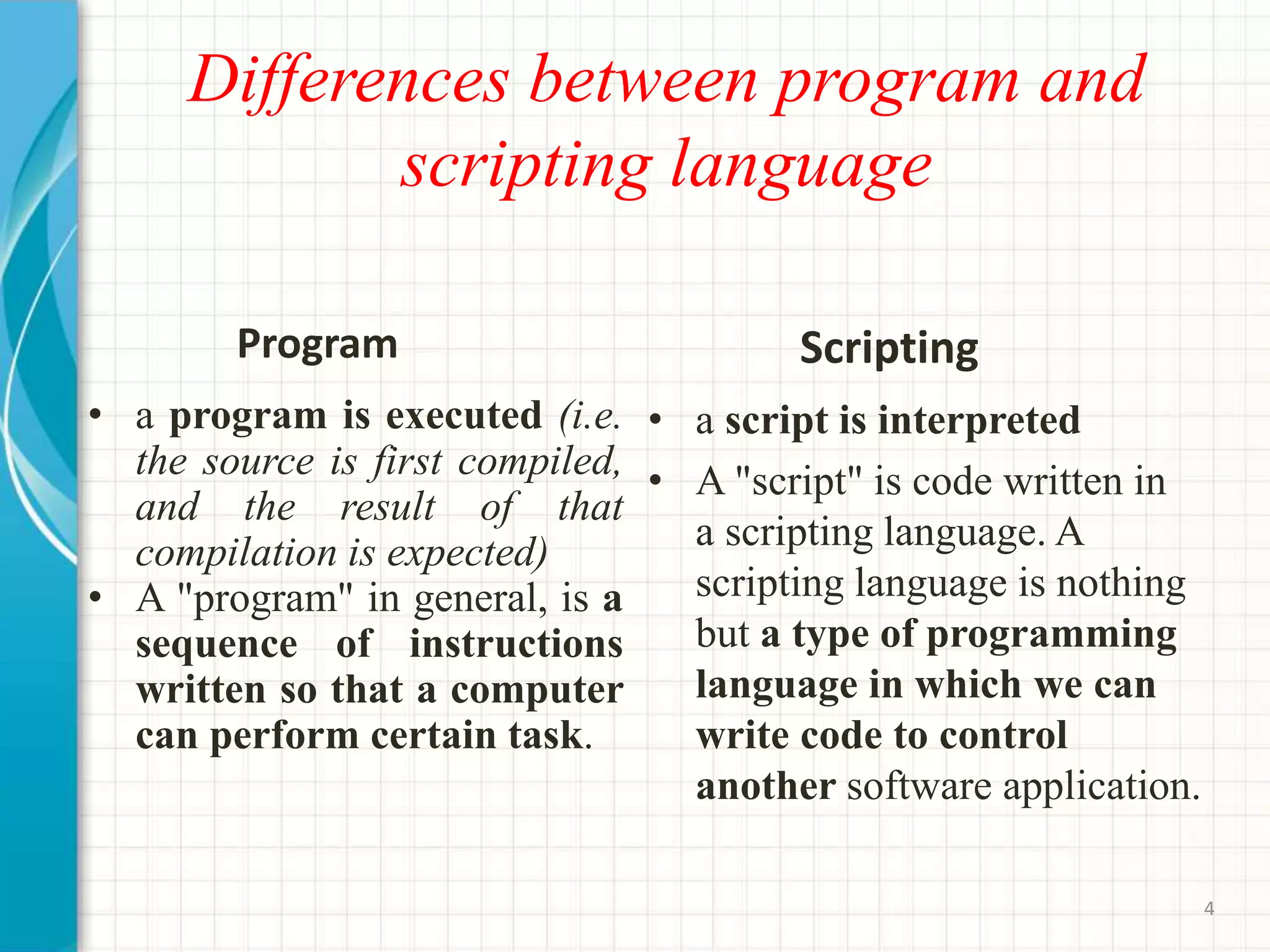 Differences between program and scripting language

Program

• a program is executed (i.e. the source is first compiled, and the result of that compilation is expected)
• A "program" in general, is a sequence of instructions written so that a computer can perform certain task.

Scripting

• a script is interpreted
• A "script" is code written in a scripting language. A scripting language is nothing but a type of programming language in which we can write code to control another software application.

4